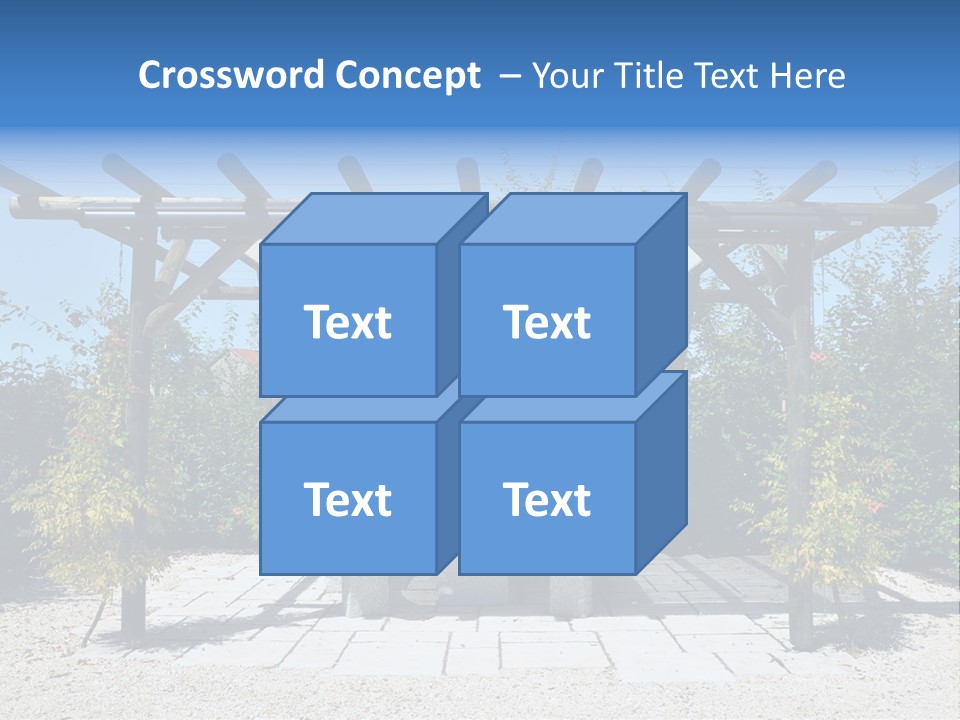 Crossword Concept – Your Title Text Here

Text

Text

Text

Text